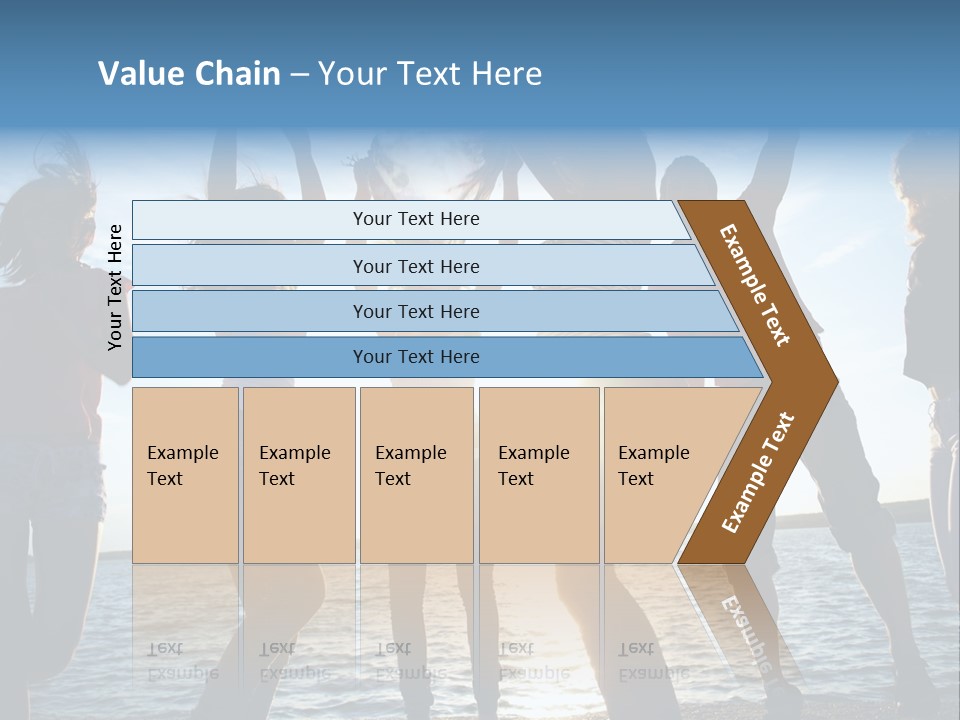 Value Chain – Your Text Here

Your Text Here

Your Text Here

Your Text Here

Your Text Here

Your Text Here

Example Text

Example Text

Example Text

Example Text

Example Text

Example Text

Example Text